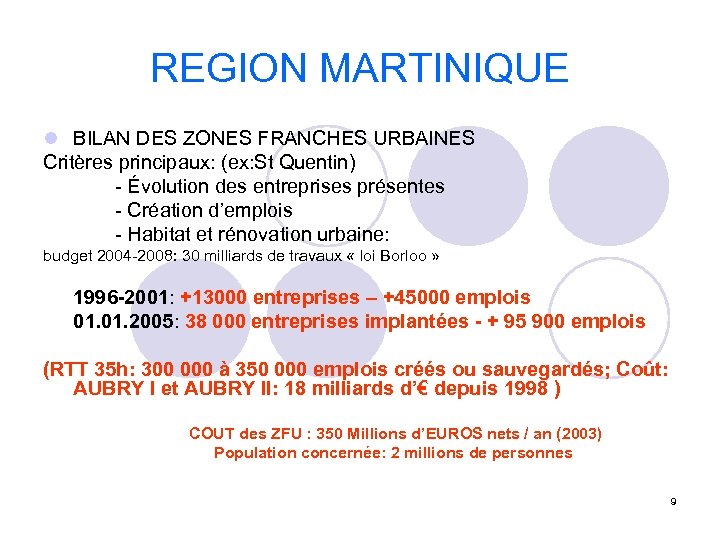 REGION MARTINIQUE

BILAN DES ZONES FRANCHES URBAINES
Critères principaux: (ex:St Quentin)
- Évolution des entreprises présentes
- Création d'emplois
- Habitat et rénovation urbaine:
budget 2004-2008: 30 milliards de travaux « loi Borloo »

1996-2001: +13000 entreprises – +45000 emplois
01.01.2005: 38 000 entreprises implantées - + 95 900 emplois

(RTT 35h: 300 000 à 350 000 emplois créés ou sauvegardés; Coût: AUBRY I et AUBRY II: 18 milliards d'€ depuis 1998 )

COUT des ZFU : 350 Millions d'EUROS nets / an (2003)
Population concernée: 2 millions de personnes

9